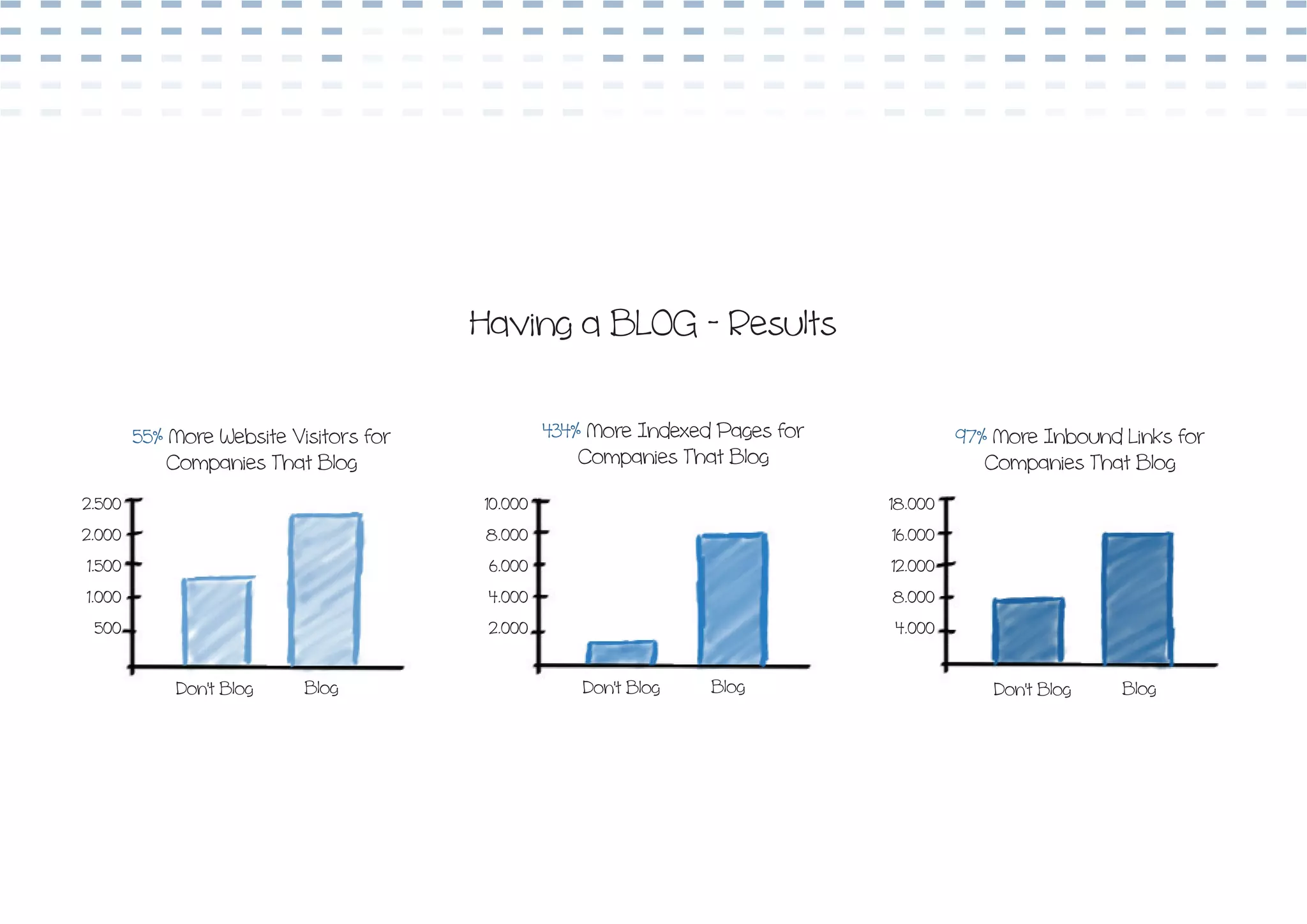 Having a BLOG - Results

55% More Website Visitors for Companies That Blog

2.500
2.000
1.500
1.000
500

Don't Blog
Blog

434% More Indexed Pages for Companies That Blog

10.000
8.000
6.000
4.000
2.000

Don't Blog
Blog

97% More Inbound Links for Companies That Blog

18.000
16.000
12.000
8.000
4.000

Don't Blog
Blog